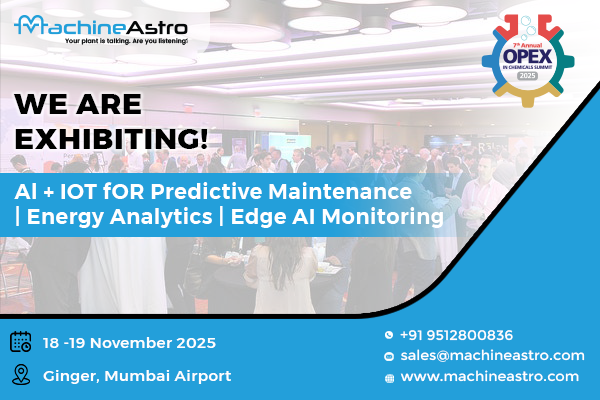 MachineAstro
Your plant is talking. Are you listening!

7th Annual
OPEX
IN CHEMICALS SUMMIT
2025

WE ARE EXHIBITING!

AI + IOT fOR Predictive Maintenance | Energy Analytics | Edge AI Monitoring

18 -19 November 2025

Ginger, Mumbai Airport

+91 9512800836

sales@machineastro.com

www.machineastro.com